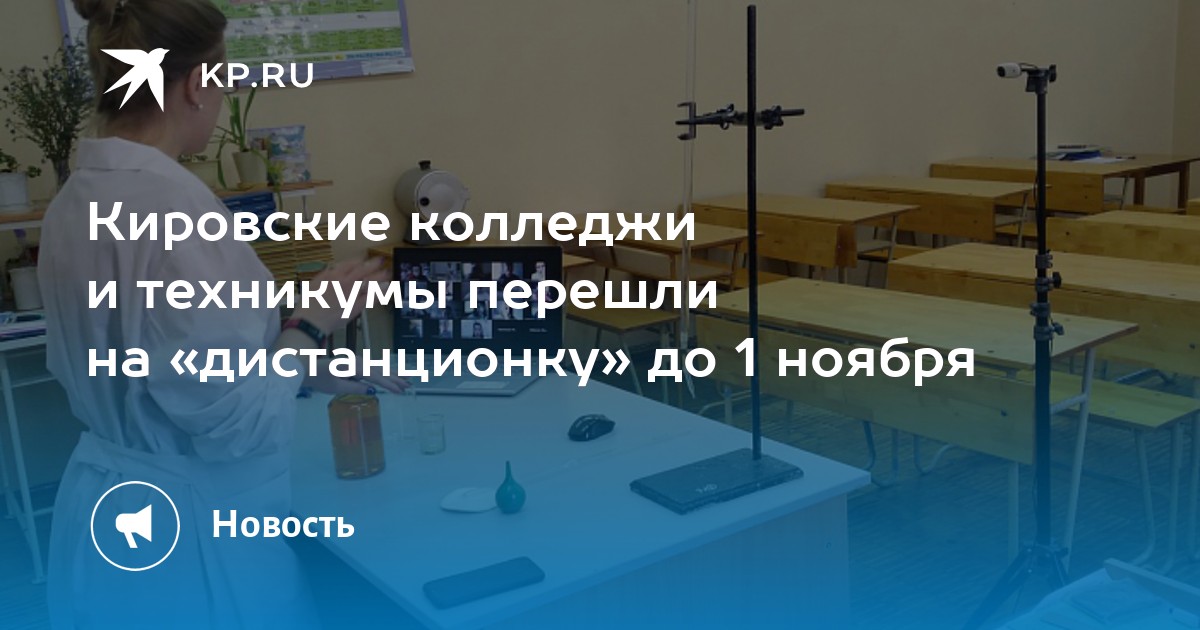 KP.RU

Кировские колледжи и техникумы перешли на «дистанционку» до 1 ноября

Новость